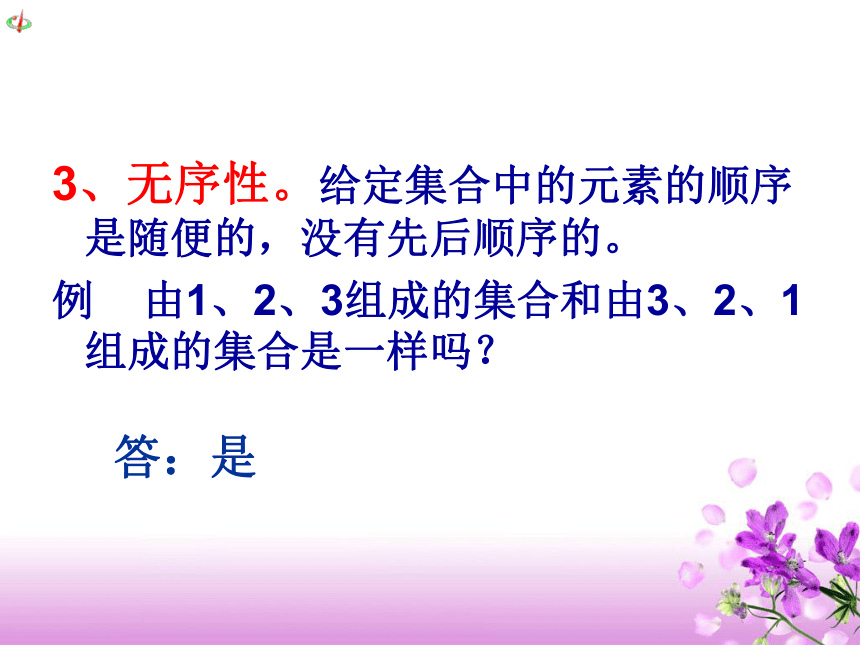 3、无序性。给定集合中的元素的顺序是随便的，没有先后顺序的。

例　由1、2、3组成的集合和由3、2、1组成的集合是一样吗？

答：是